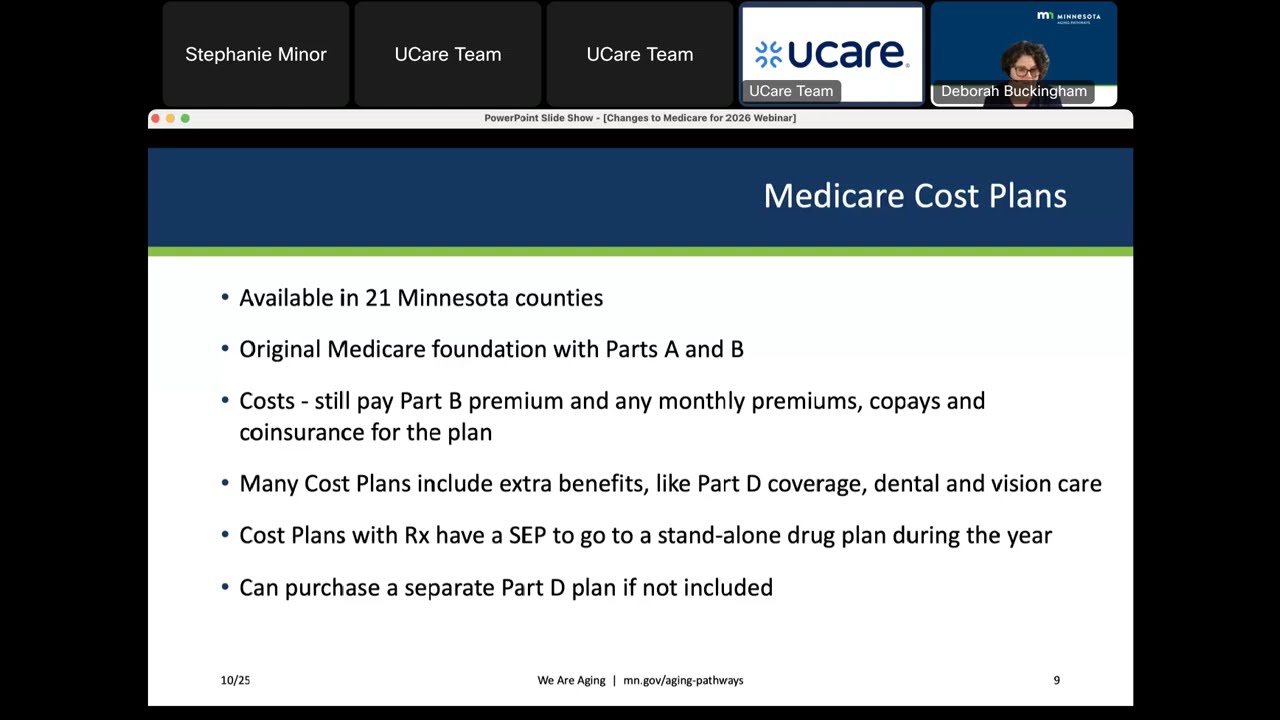 Stephanie Minor

UCare Team

UCare Team

UCare

UCare Team

MINNESOTA AGING PATHWAYS

Deborah Buckingham

PowerPoint Slide Show - [Changes to Medicare for 2026 Webinar]

Medicare Cost Plans

• Available in 21 Minnesota counties

• Original Medicare foundation with Parts A and B

• Costs - still pay Part B premium and any monthly premiums, copays and coinsurance for the plan

• Many Cost Plans include extra benefits, like Part D coverage, dental and vision care

• Cost Plans with Rx have a SEP to go to a stand-alone drug plan during the year

• Can purchase a separate Part D plan if not included

10/25

We Are Aging | mn.gov/aging-pathways

9